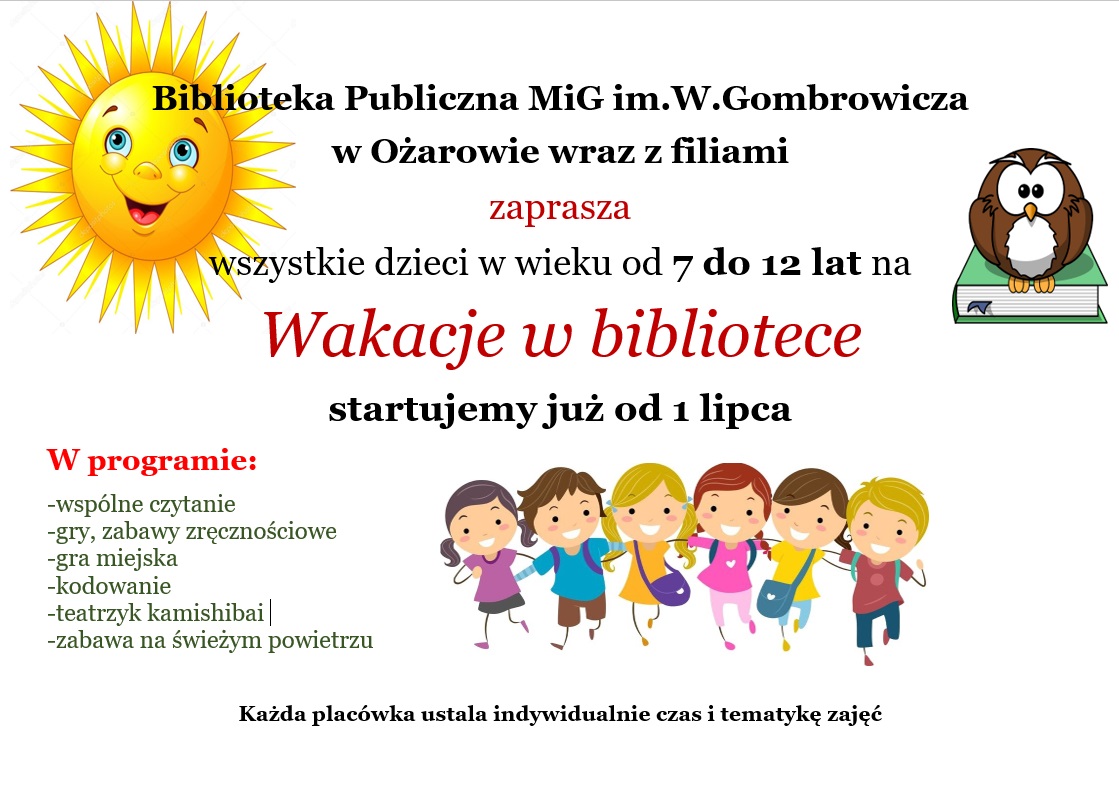 Biblioteka Publiczna MiG im.W.Gombrowicza
w Ożarowie wraz z filiami
zaprasza
wszystkie dzieci w wieku od 7 do 12 lat na

Wakacje w bibliotece

startujemy już od 1 lipca

W programie:

-wspólne czytanie
-gry, zabawy zręcznościowe
-gra miejska
-kodowanie
-teatrzyk kamishibai
-zabawa na świeżym powietrzu

Każda placówka ustala indywidualnie czas i tematykę zajęć